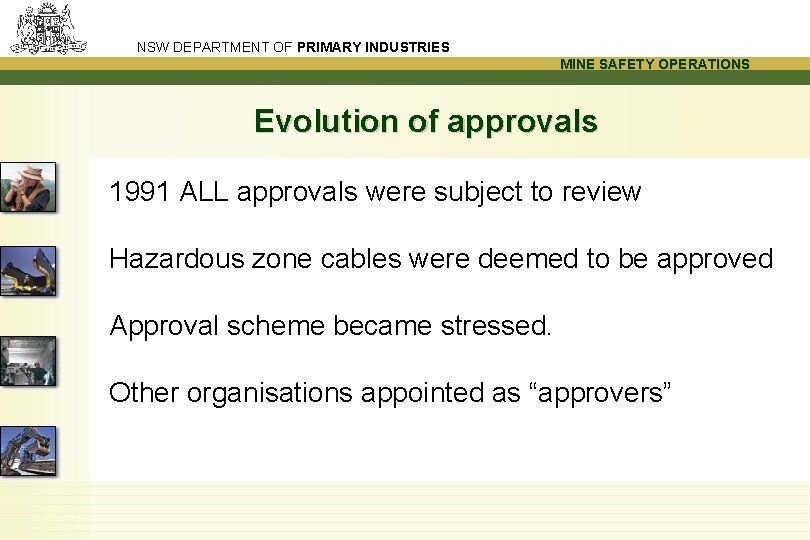 NSW DEPARTMENT OF PRIMARY INDUSTRIES

MINE SAFETY OPERATIONS

Evolution of approvals

1991 ALL approvals were subject to review

Hazardous zone cables were deemed to be approved

Approval scheme became stressed.

Other organisations appointed as “approvers”